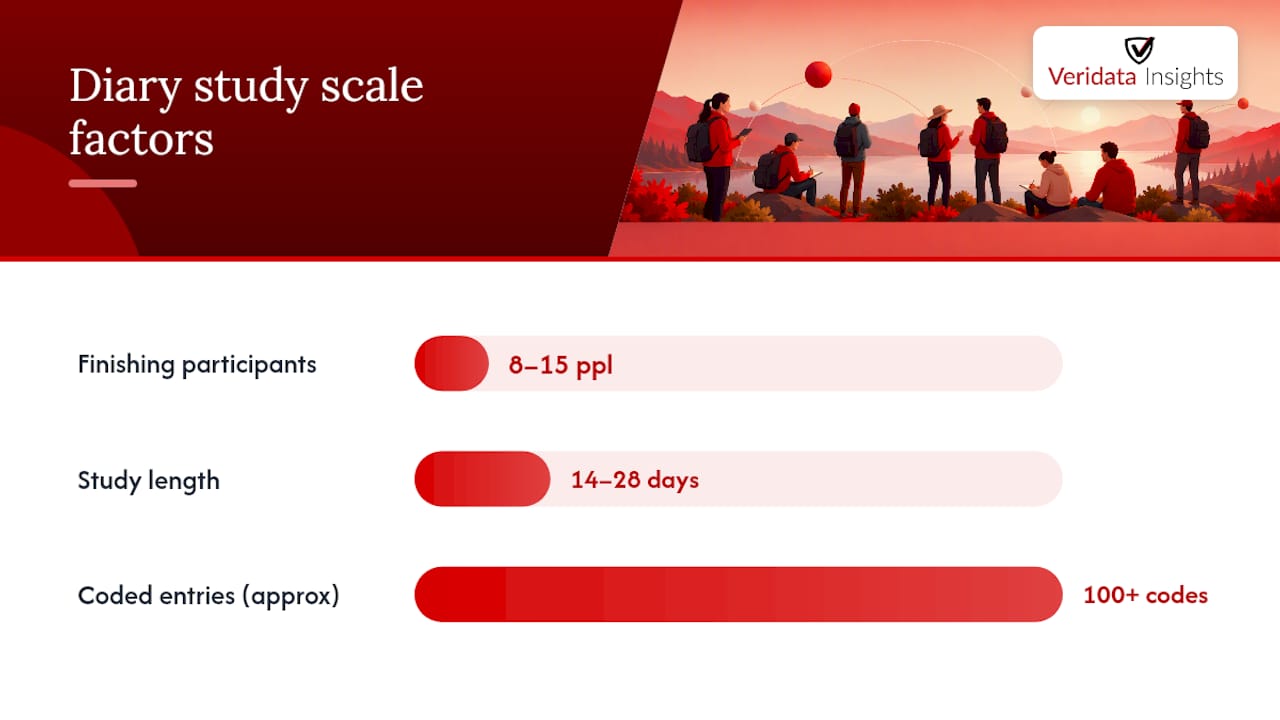 Diary study scale factors

Veridata Insights

Finishing participants
8–15 ppl

Study length
14–28 days

Coded entries (approx)
100+ codes